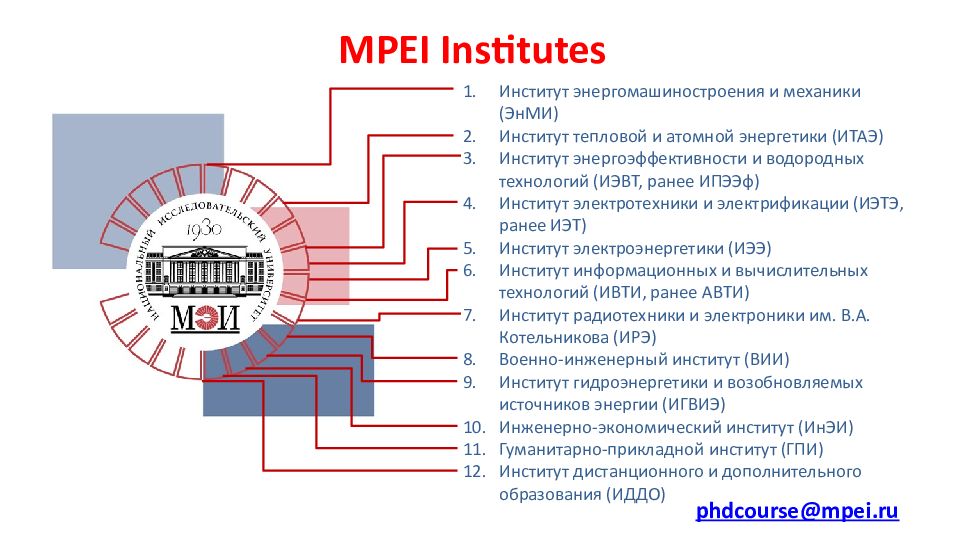 MPEI Institutes

НАЦИОНАЛЬНЫЙ ИССЛЕДОВАТЕЛЬСКИЙ УНИВЕРСИТЕТ
1930
МЭИ

1. Институт энергомашиностроения и механики (ЭнМИ)
2. Институт тепловой и атомной энергетики (ИТАЭ)
3. Институт энергоэффективности и водородных технологий (ИЭВТ, ранее ИПЭЭф)
4. Институт электротехники и электрификации (ИЭТЭ, ранее ИЭТ)
5. Институт электроэнергетики (ИЭЭ)
6. Институт информационных и вычислительных технологий (ИВТИ, ранее АВТИ)
7. Институт радиотехники и электроники им. В.А. Котельникова (ИРЭ)
8. Военно-инженерный институт (ВИИ)
9. Институт гидроэнергетики и возобновляемых источников энергии (ИГВИЭ)
10. Инженерно-экономический институт (ИнЭИ)
11. Гуманитарно-прикладной институт (ГПИ)
12. Институт дистанционного и дополнительного образования (ИДДО)

phdcourse@mpei.ru